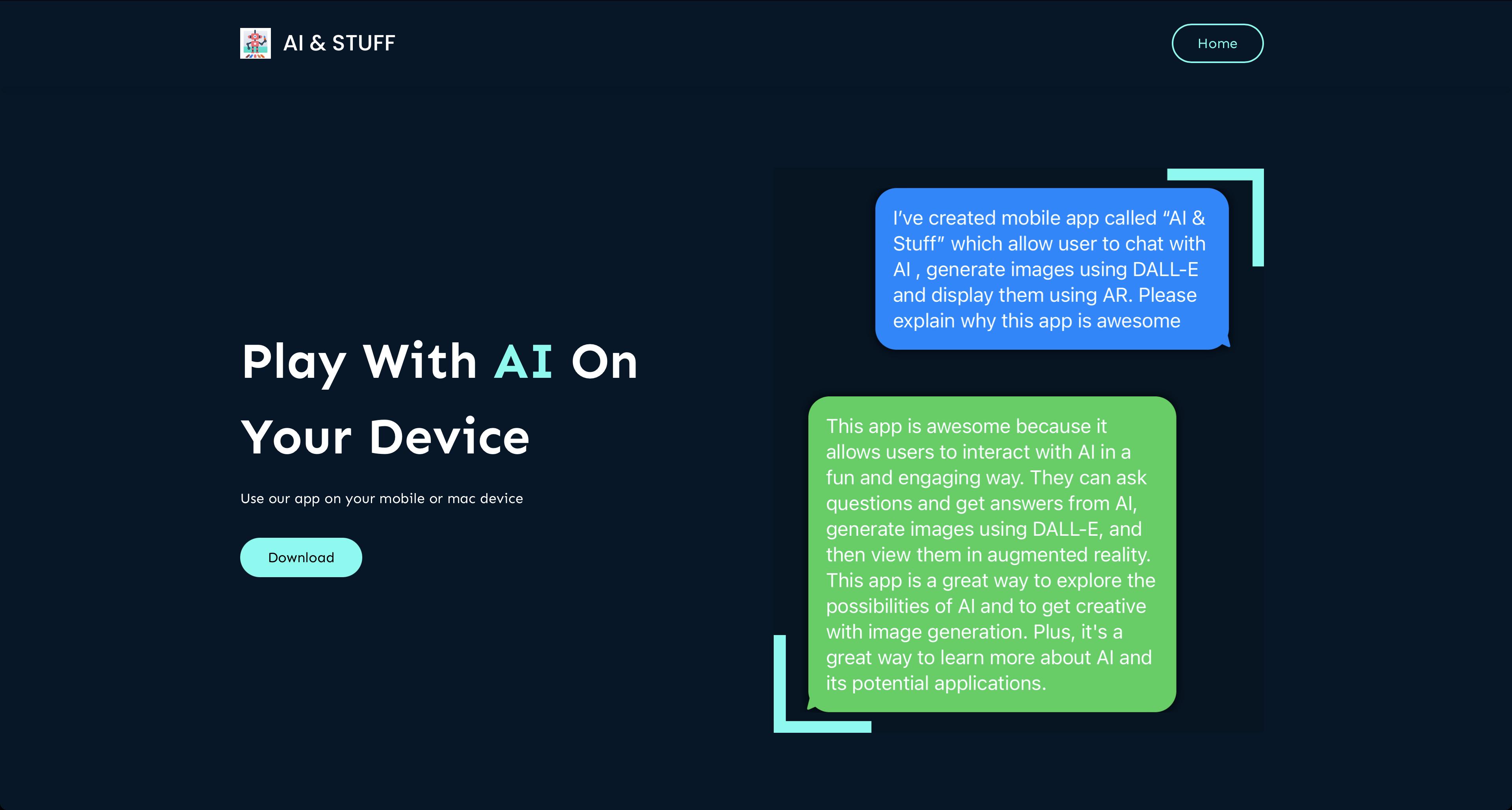 AI & STUFF

Home

Play With AI On Your Device

Use our app on your mobile or mac device

Download

I've created mobile app called "AI & Stuff" which allow user to chat with AI , generate images using DALL-E and display them using AR. Please explain why this app is awesome

This app is awesome because it allows users to interact with AI in a fun and engaging way. They can ask questions and get answers from AI, generate images using DALL-E, and then view them in augmented reality. This app is a great way to explore the possibilities of AI and to get creative with image generation. Plus, it's a great way to learn more about AI and its potential applications.